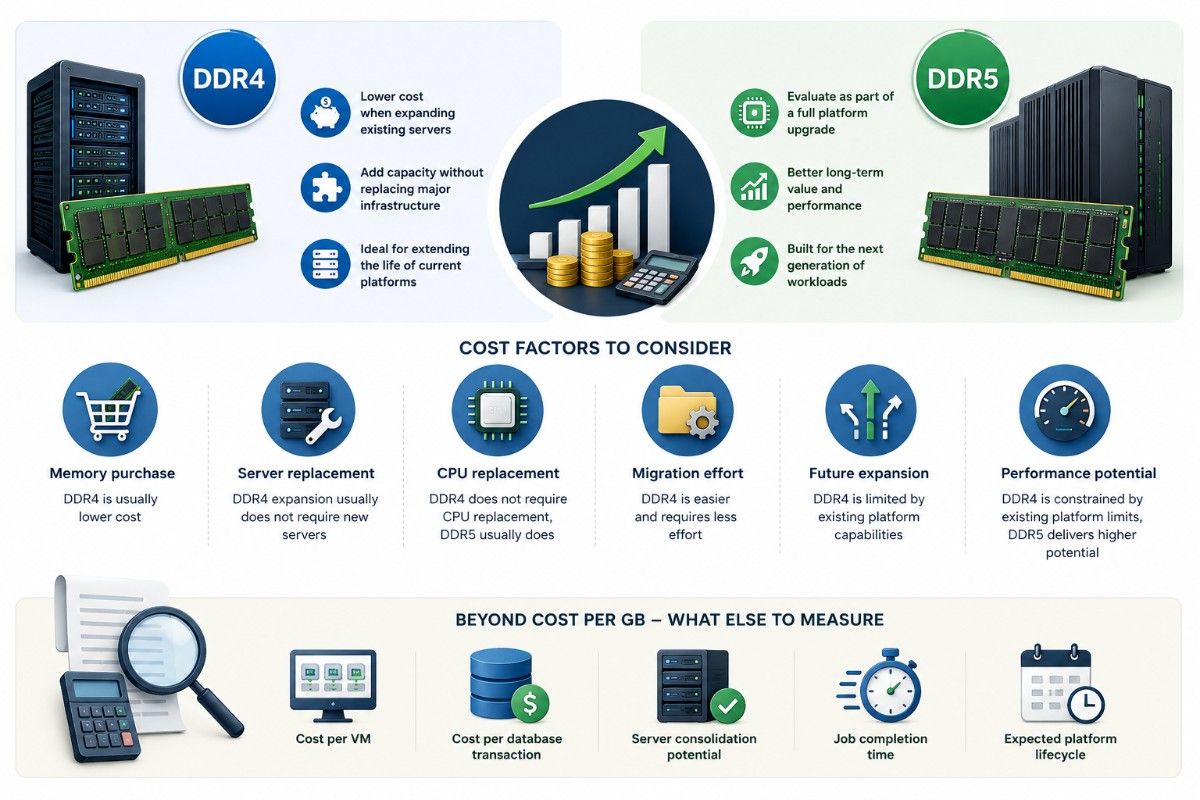 DDR4

Lower cost when expanding existing servers

Add capacity without replacing major infrastructure

Ideal for extending the life of current platforms

DDR5

Evaluate as part of a full platform upgrade

Better long-term value and performance

Built for the next generation of workloads

COST FACTORS TO CONSIDER

Memory purchase
DDR4 is usually lower cost

Server replacement
DDR4 expansion usually does not require new servers

CPU replacement
DDR4 does not require CPU replacement, DDR5 usually does

Migration effort
DDR4 is easier and requires less effort

Future expansion
DDR4 is limited by existing platform capabilities

Performance potential
DDR4 is constrained by existing platform limits, DDR5 delivers higher potential

BEYOND COST PER GB – WHAT ELSE TO MEASURE

Cost per VM

Cost per database transaction

Server consolidation potential

Job completion time

Expected platform lifecycle